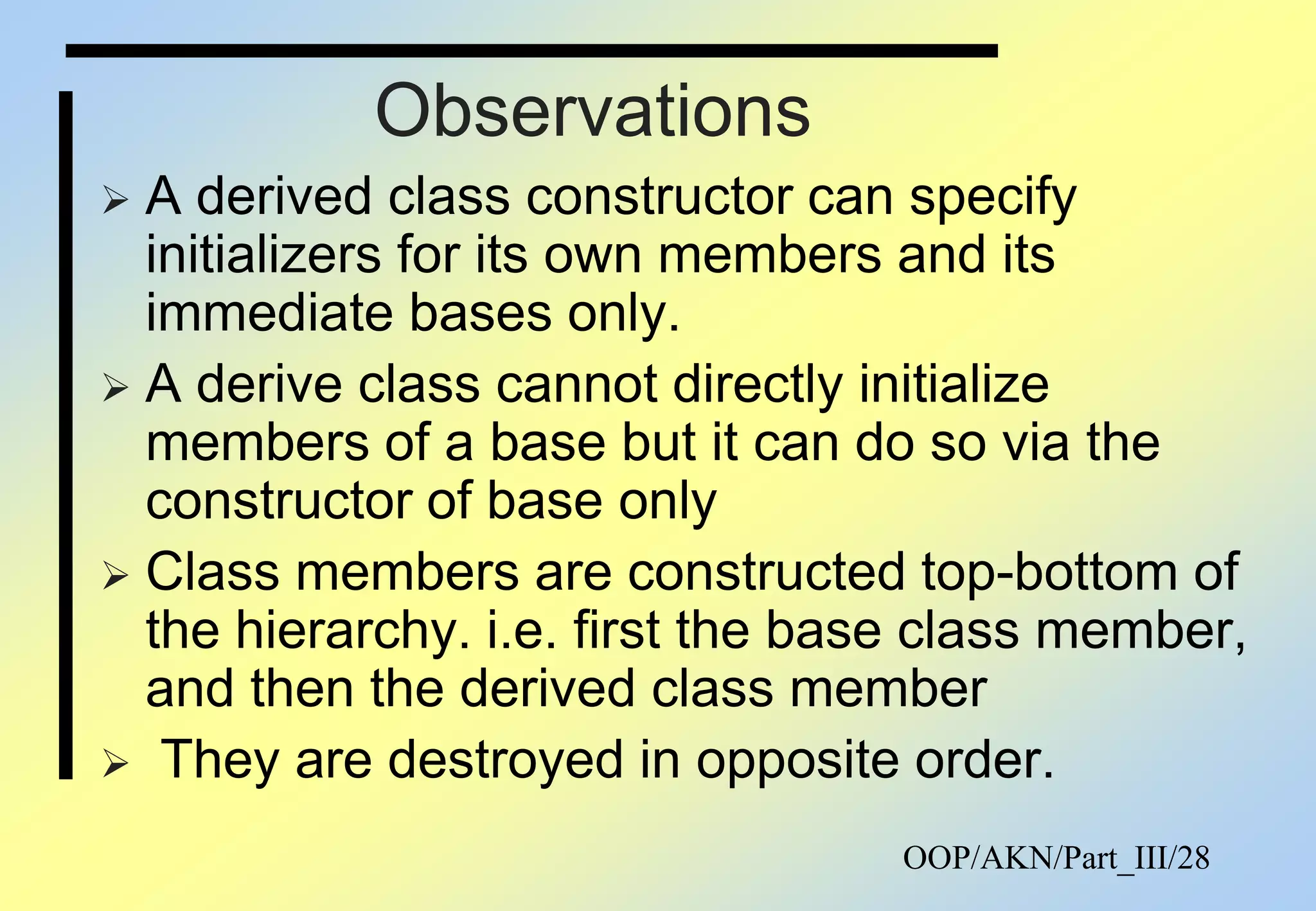 Observations

➢ A derived class constructor can specify initializers for its own members and its immediate bases only.

➢ A derive class cannot directly initialize members of a base but it can do so via the constructor of base only

➢ Class members are constructed top-bottom of the hierarchy. i.e. first the base class member, and then the derived class member

➢ They are destroyed in opposite order.

OOP/AKN/Part_III/28